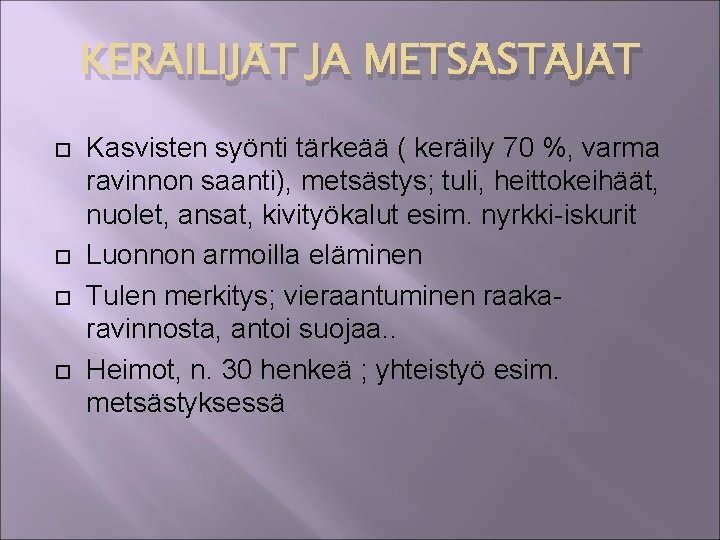 KERAILIJAT JA METSASTAJAT

Kasvisten syönti tärkeää ( keräily 70 %, varma ravinnon saanti), metsästys; tuli, heittokeihäät, nuolet, ansat, kivityökalut esim. nyrkki-iskurit

Luonnon armoilla eläminen

Tulen merkitys; vieraantuminen raaka-ravinnosta, antoi suojaa..

Heimot, n. 30 henkeä ; yhteistyö esim. metsästyksessä